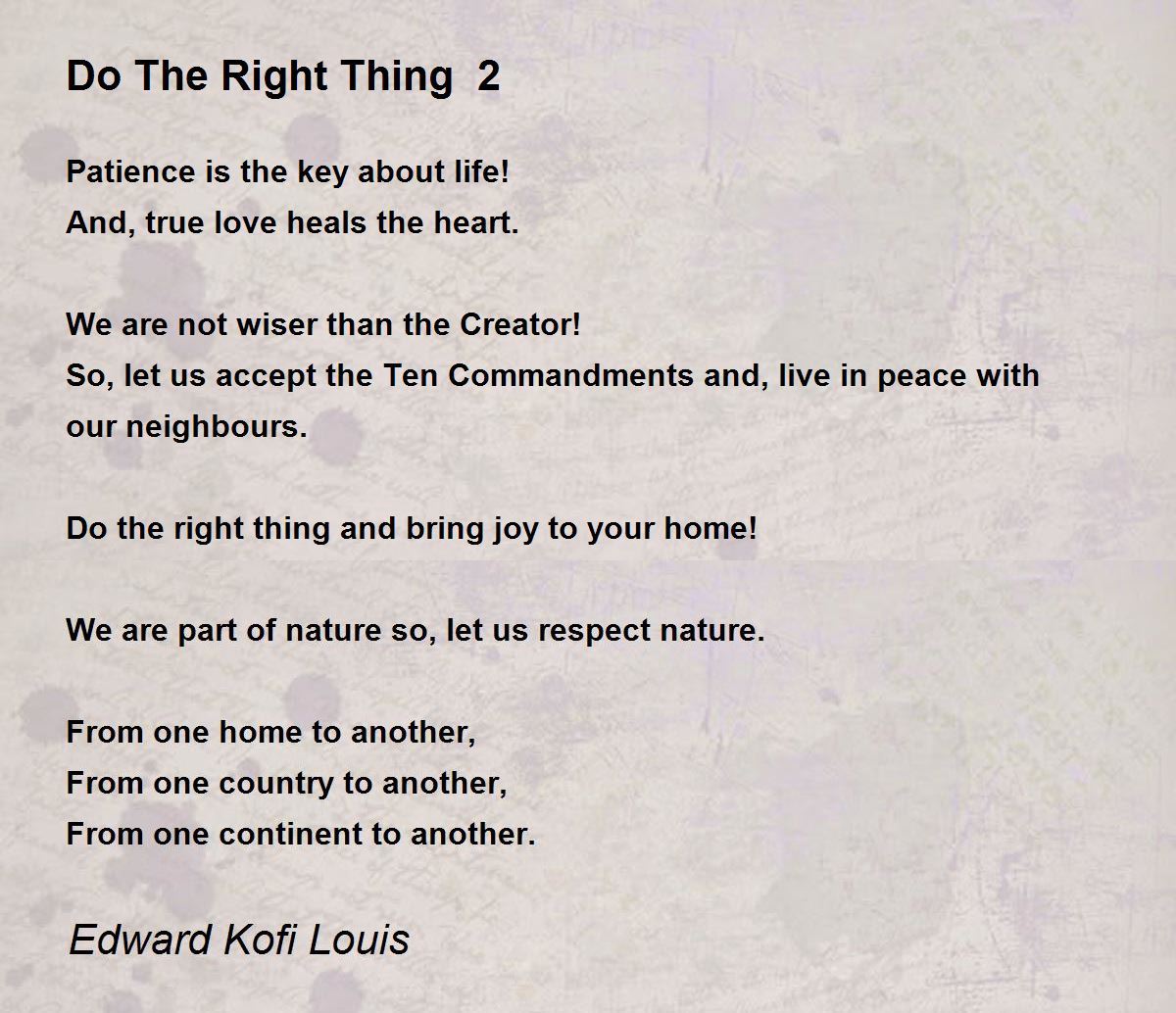 Do The Right Thing 2

Patience is the key about life!
And, true love heals the heart.

We are not wiser than the Creator!
So, let us accept the Ten Commandments and, live in peace with our neighbours.

Do the right thing and bring joy to your home!

We are part of nature so, let us respect nature.

From one home to another,
From one country to another,
From one continent to another.

Edward Kofi Louis